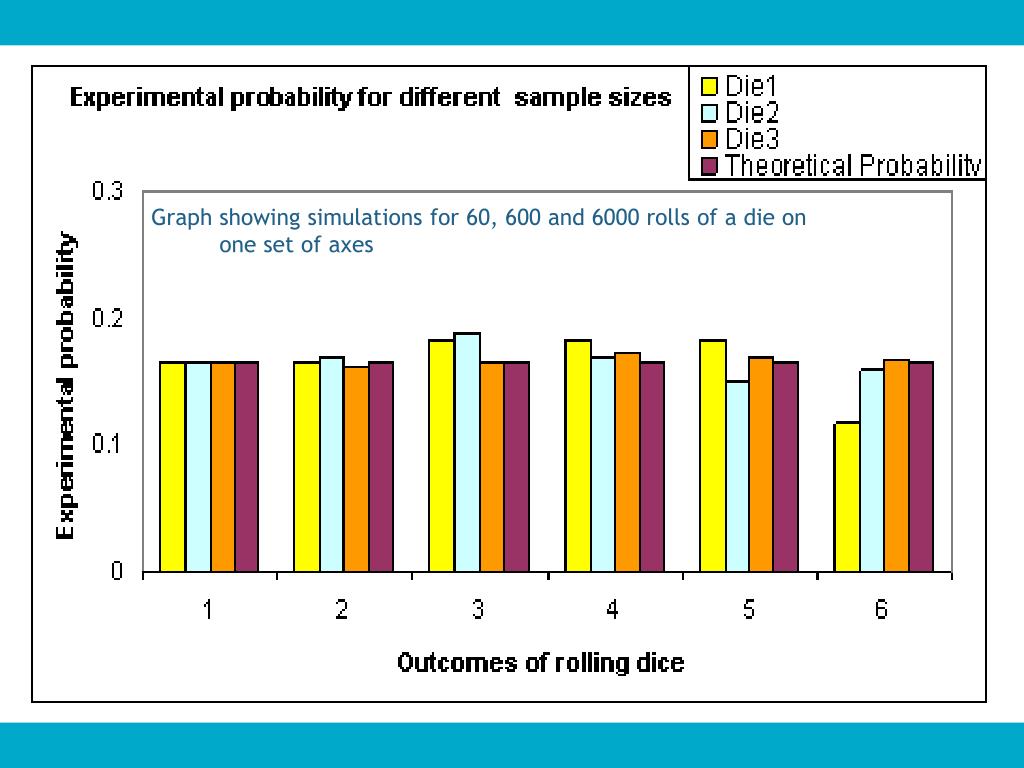 Experimental probability for different sample sizes

Die1
Die2
Die3
Theoretical Probability

Graph showing simulations for 60, 600 and 6000 rolls of a die on one set of axes

Experimental probability

0.3
0.2
0.1
0

1
2
3
4
5
6

Outcomes of rolling dice